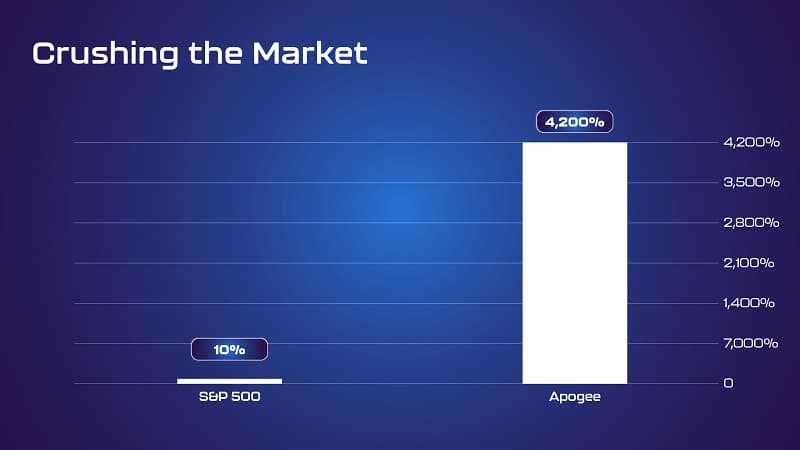 Crushing the Market

4,200%

10%

4,200%
3,500%
2,800%
2,100%
1,400%
7,000%
0

S&P 500
Apogee